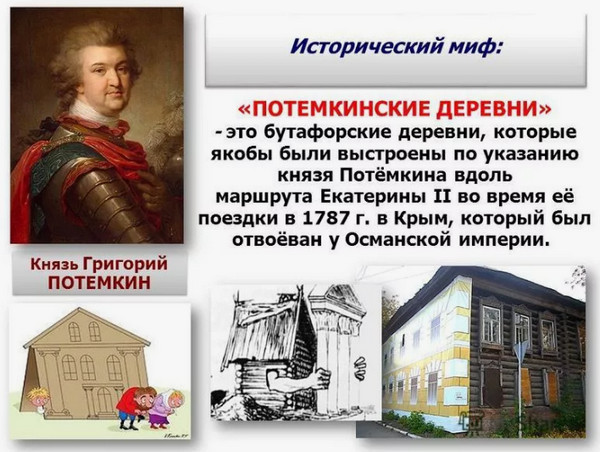 Исторический миф:

«ПОТЕМКИНСКИЕ ДЕРЕВНИ» - это бутафорские деревни, которые якобы были выстроены по указанию князя Потёмкина вдоль маршрута Екатерины II во время её поездки в 1787 г. в Крым, который был отвоёван у Османской империи.

Князь Григорий ПОТЕМКИН